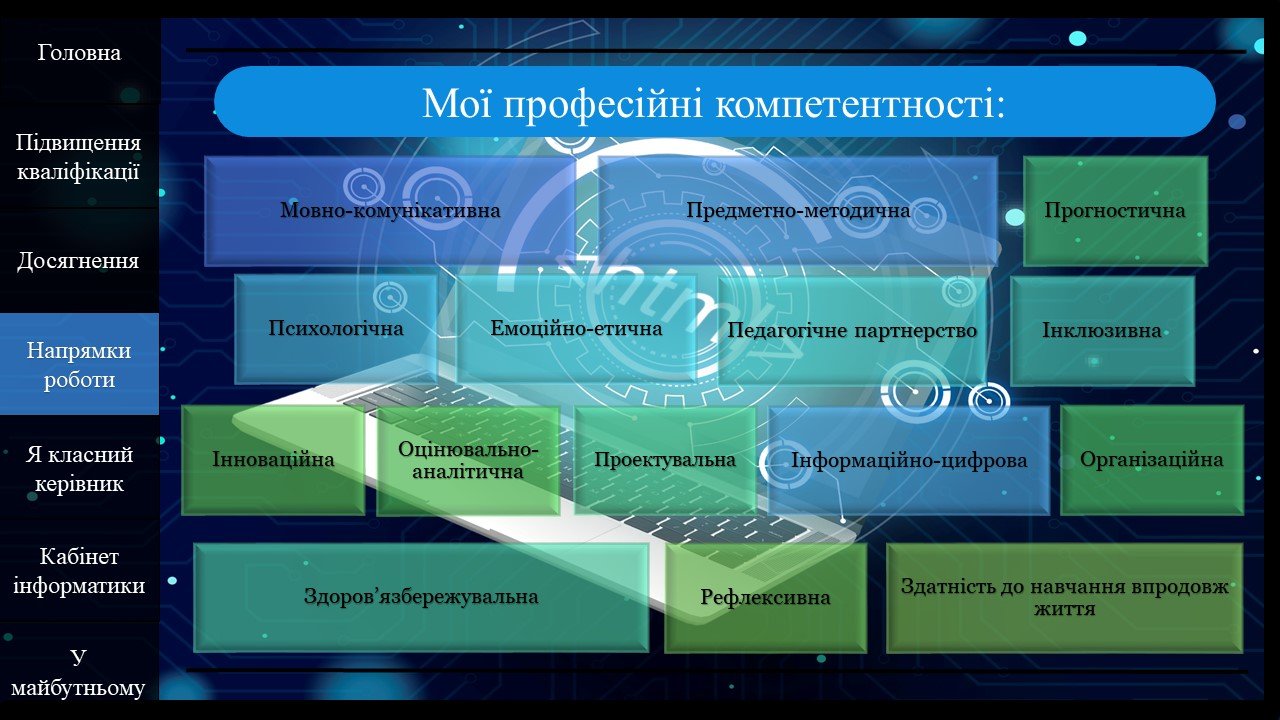 Головна

Підвищення кваліфікації

Досягнення

Напрямки роботи

Я класний керівник

Кабінет інформатики

У майбутньому

Мої професійні компетентності:

Мовно-комунікативна

Предметно-методична

Прогностична

Психологічна

Емоційно-етична

Педагогічне партнерство

Інклюзивна

Інноваційна

Оцінювально-аналітична

Проектувальна

Інформаційно-цифрова

Організаційна

Здоров'язбережувальна

Рефлексивна

Здатність до навчання впродовж життя